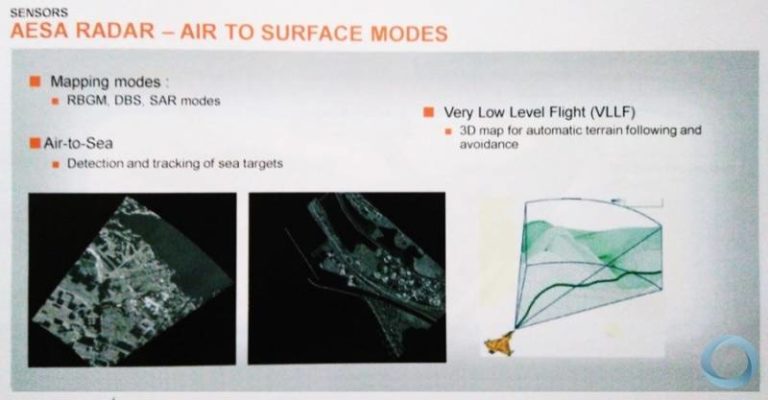 SENSORS
AESA RADAR – AIR TO SURFACE MODES

Mapping modes :
RBGM, DBS, SAR modes

Air-to-Sea
Detection and tracking of sea targets

Very Low Level Flight (VLLF)
3D map for automatic terrain following and avoidance